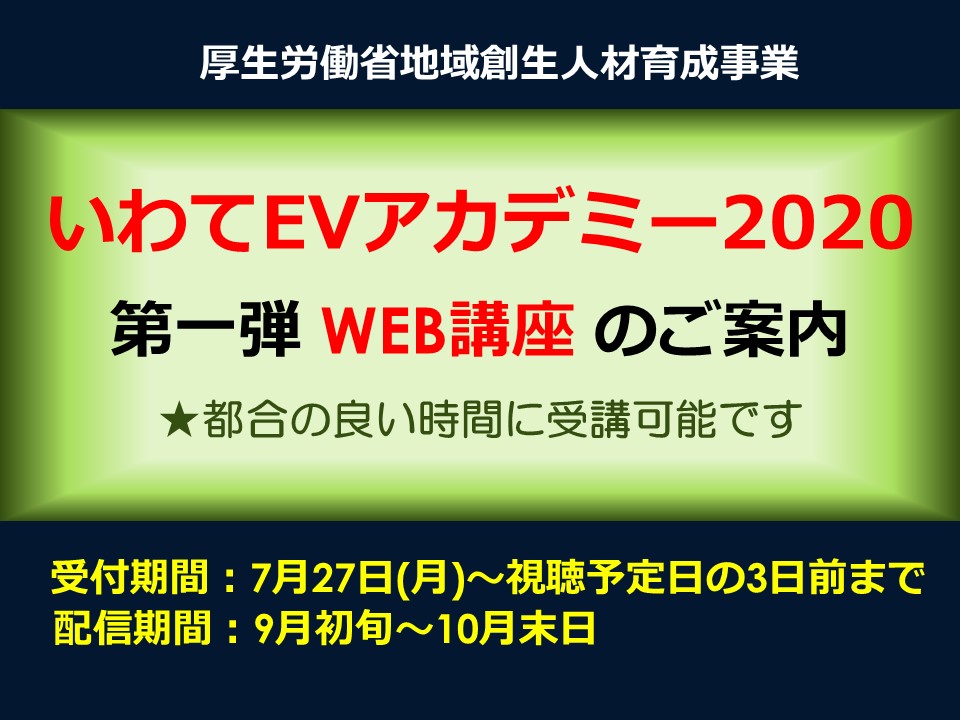 厚生労働省地域創生人材育成事業

いわてEVアカデミー2020

第一弾 WEB講座 のご案内

★都合の良い時間に受講可能です

受付期間：7月27日(月)～視聴予定日の3日前まで
配信期間：9月初旬～10月末日